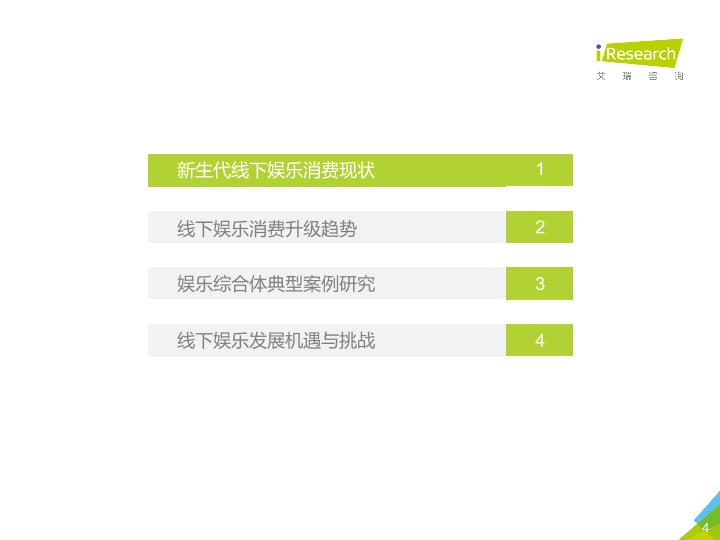 iResearch
艾瑞咨询

新生代线下娱乐消费现状 1

线下娱乐消费升级趋势 2

娱乐综合体典型案例研究 3

线下娱乐发展机遇与挑战 4

4